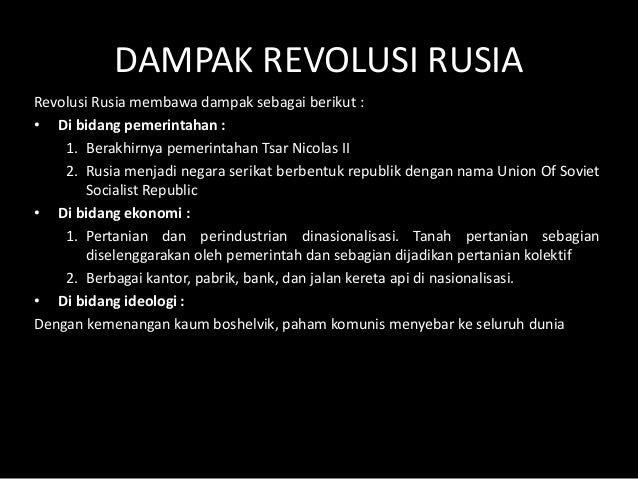 DAMPAK REVOLUSI RUSIA

Revolusi Rusia membawa dampak sebagai berikut :

• Di bidang pemerintahan :
1. Berakhirnya pemerintahan Tsar Nicolas II
2. Rusia menjadi negara serikat berbentuk republik dengan nama Union Of Soviet Socialist Republic

• Di bidang ekonomi :
1. Pertanian dan perindustrian dinasionalisasi. Tanah pertanian sebagian diselenggarakan oleh pemerintah dan sebagian dijadikan pertanian kolektif
2. Berbagai kantor, pabrik, bank, dan jalan kereta api di nasionalisasi.

• Di bidang ideologi :

Dengan kemenangan kaum boshelvik, paham komunis menyebar ke seluruh dunia